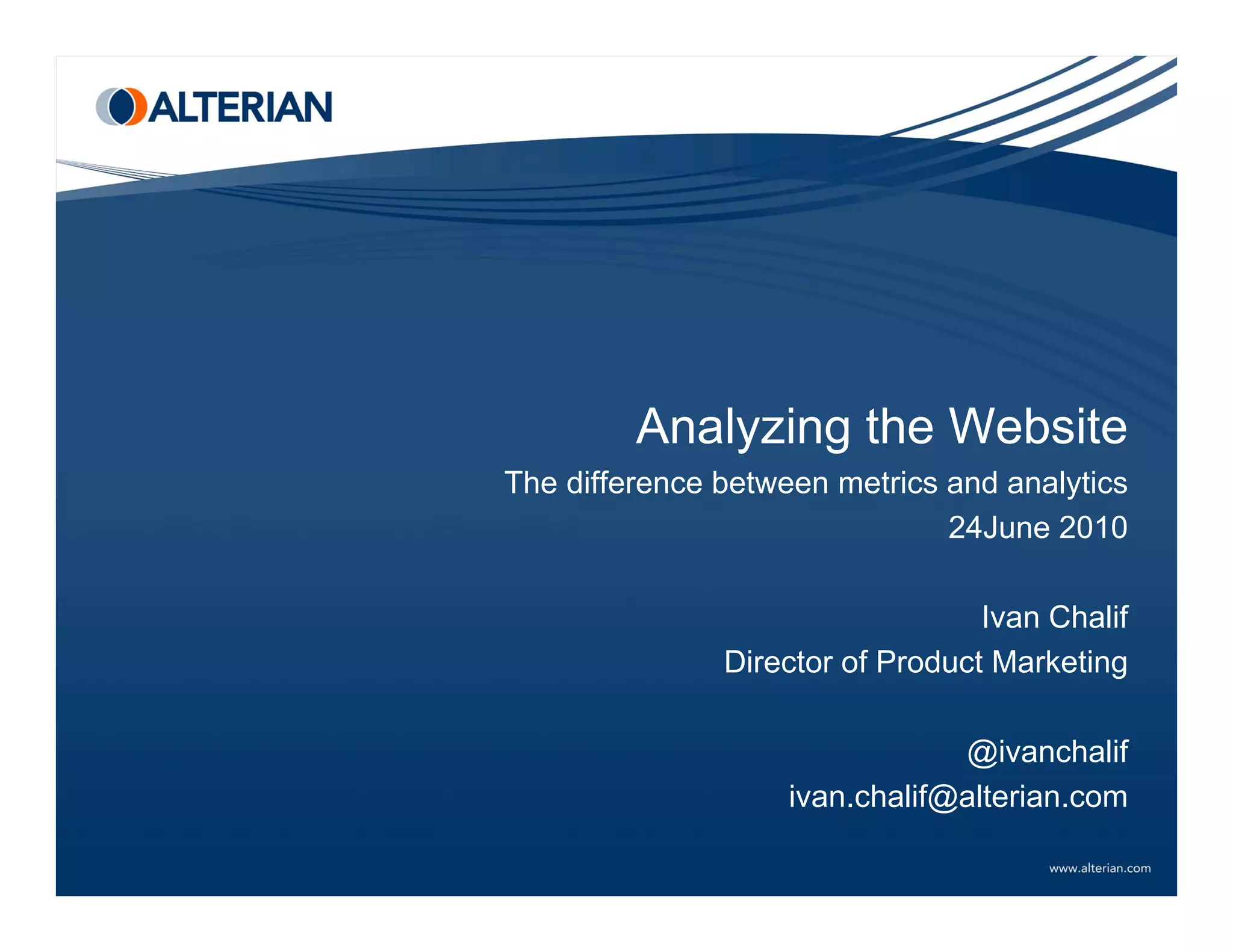 ALTERIAN

Analyzing the Website

The difference between metrics and analytics

24June 2010

Ivan Chalif

Director of Product Marketing

@ivanchalif

ivan.chalif@alterian.com

www.alterian.com